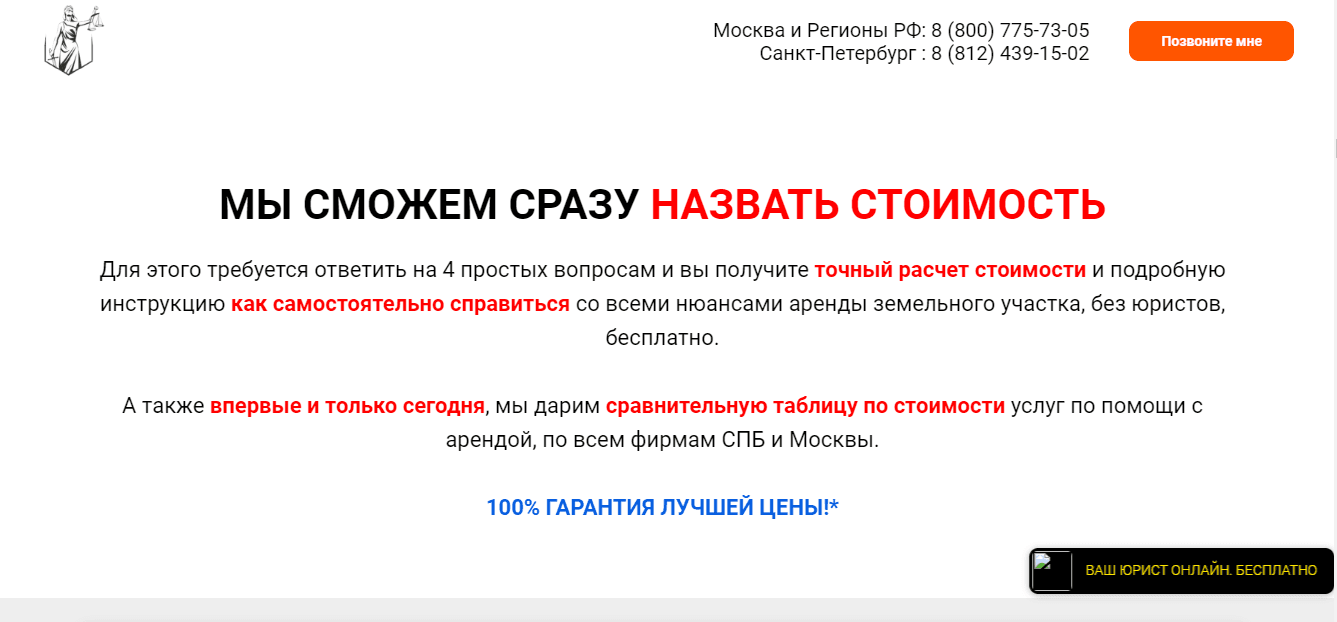 Москва и Регионы РФ: 8 (800) 775-73-05
Санкт-Петербург : 8 (812) 439-15-02

Позвоните мне

МЫ СМОЖЕМ СРАЗУ НАЗВАТЬ СТОИМОСТЬ

Для этого требуется ответить на 4 простых вопросам и вы получите точный расчет стоимости и подробную инструкцию как самостоятельно справиться со всеми нюансами аренды земельного участка, без юристов, бесплатно.

А также впервые и только сегодня, мы дарим сравнительную таблицу по стоимости услуг по помощи с арендой, по всем фирмам СПБ и Москвы.

100% ГАРАНТИЯ ЛУЧШЕЙ ЦЕНЫ!*

ВАШ ЮРИСТ ОНЛАЙН. БЕСПЛАТНО